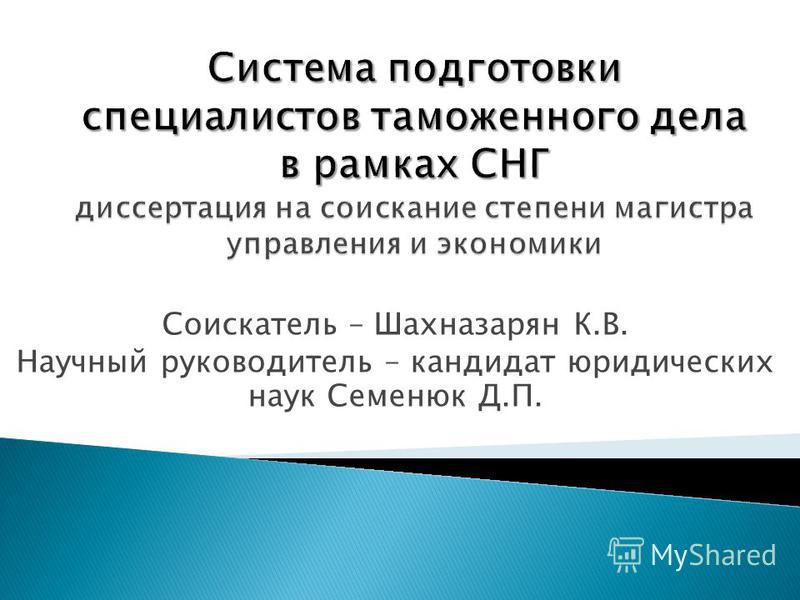 Система подготовки специалистов таможенного дела в рамках СНГ
диссертация на соискание степени магистра управления и экономики

Соискатель – Шахназарян К.В.
Научный руководитель – кандидат юридических наук Семенюк Д.П.

MyShared